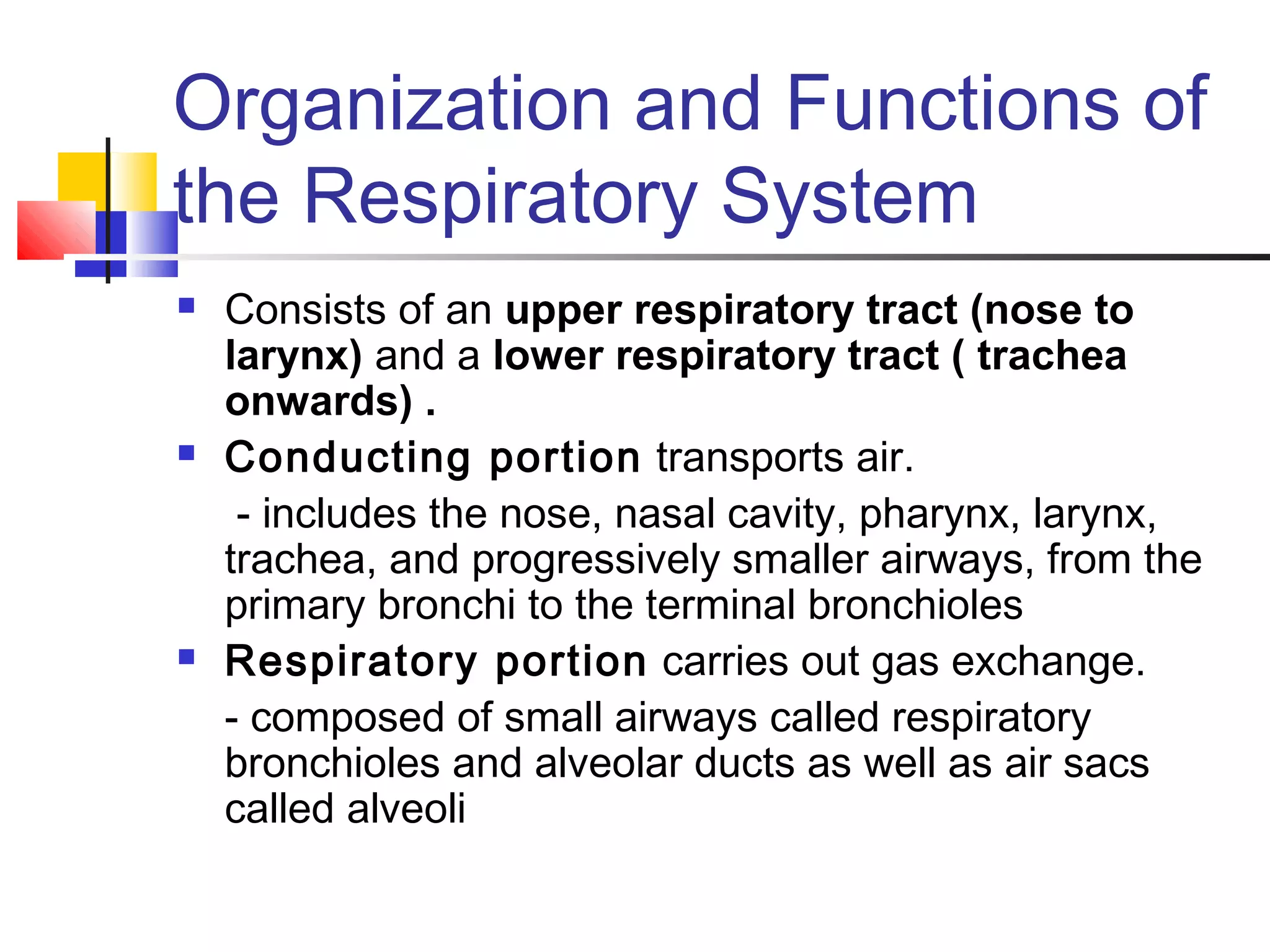 Organization and Functions of the Respiratory System

Consists of an upper respiratory tract (nose to larynx) and a lower respiratory tract ( trachea onwards) .

Conducting portion transports air.

- includes the nose, nasal cavity, pharynx, larynx, trachea, and progressively smaller airways, from the primary bronchi to the terminal bronchioles

Respiratory portion carries out gas exchange.

- composed of small airways called respiratory bronchioles and alveolar ducts as well as air sacs called alveoli